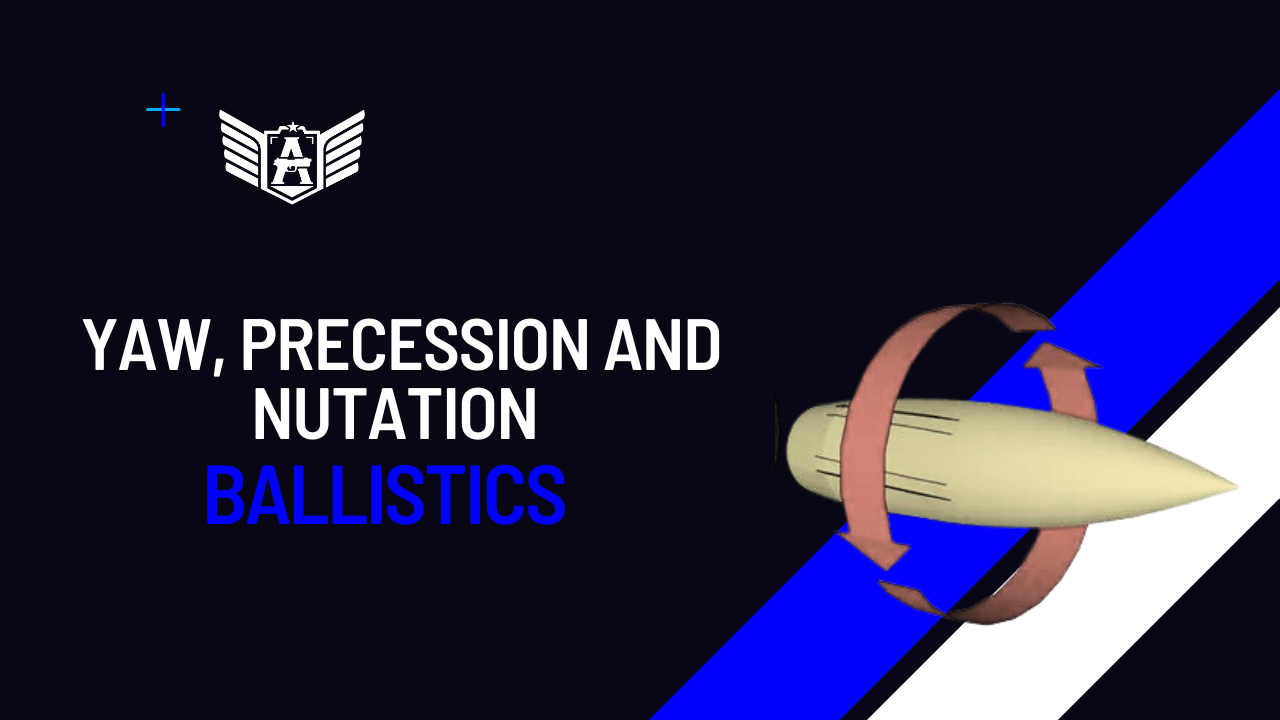 A

YAW, PRECESSION AND NUTATION

BALLISTICS